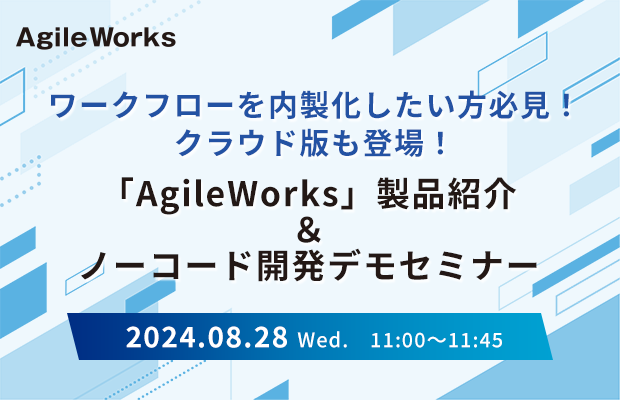 AgileWorks

ワークフローを内製化したい方必見！
クラウド版も登場！

「AgileWorks」製品紹介
&
ノーコード開発デモセミナー

2024.08.28 Wed. 11:00〜11:45